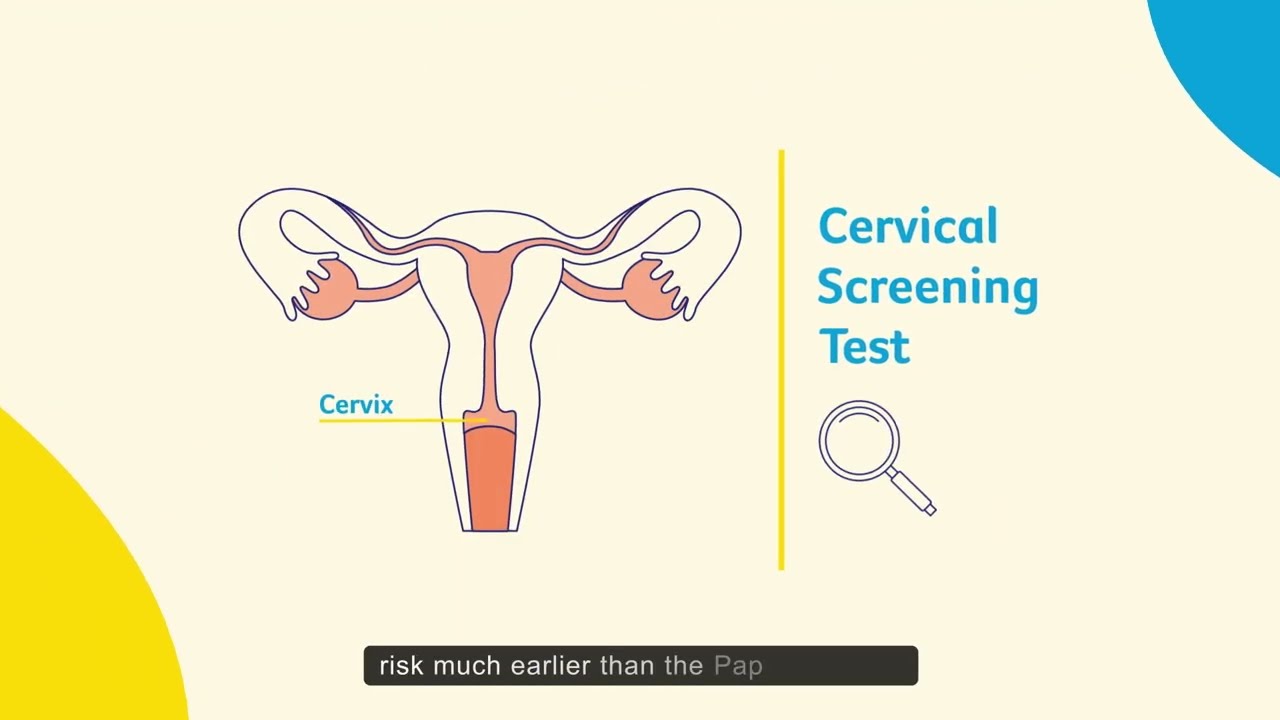 Cervix

Cervical Screening Test

risk much earlier than the Pap